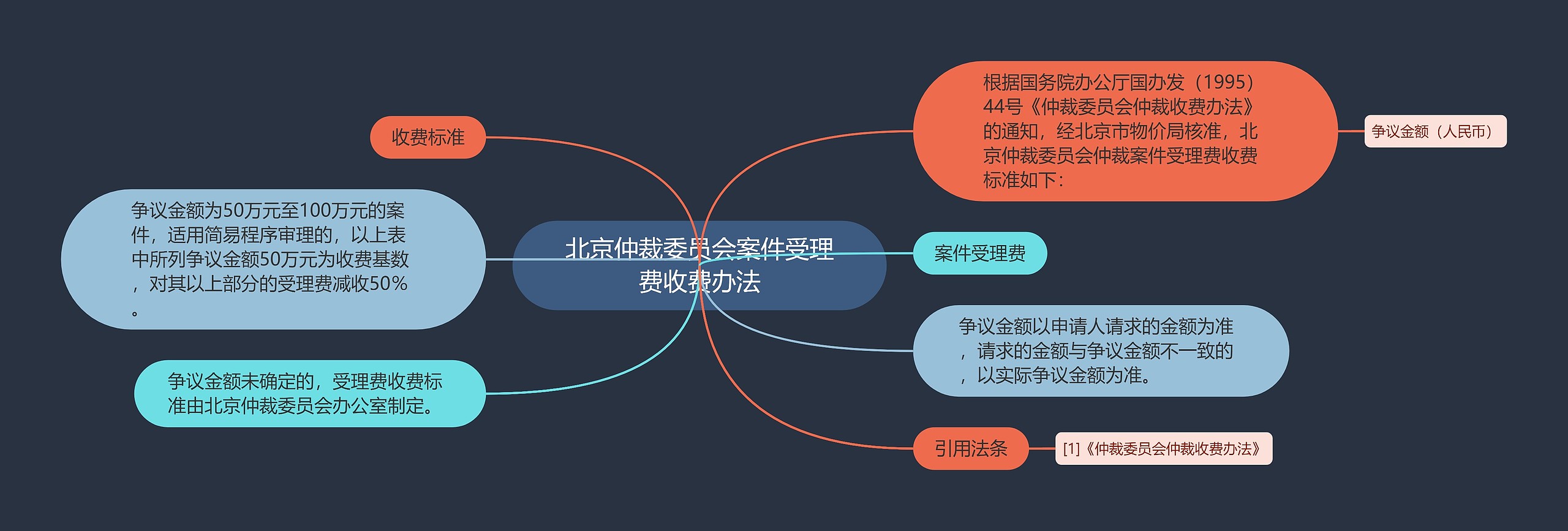 北京仲裁委员会案件受理费收费办法

收费标准

争议金额为50万元至100万元的案件，适用简易程序审理的，以上表中所列争议金额50万元为收费基数，对其以上部分的受理费减收50%。

争议金额未确定的，受理费收费标准由北京仲裁委员会办公室制定。

根据国务院办公厅国办发（1995）44号《仲裁委员会仲裁收费办法》的通知，经北京市物价局核准，北京仲裁委员会仲裁案件受理费收费标准如下：

争议金额（人民币）

案件受理费

争议金额以申请人请求的金额为准，请求的金额与争议金额不一致的，以实际争议金额为准。

引用法条

[1]《仲裁委员会仲裁收费办法》